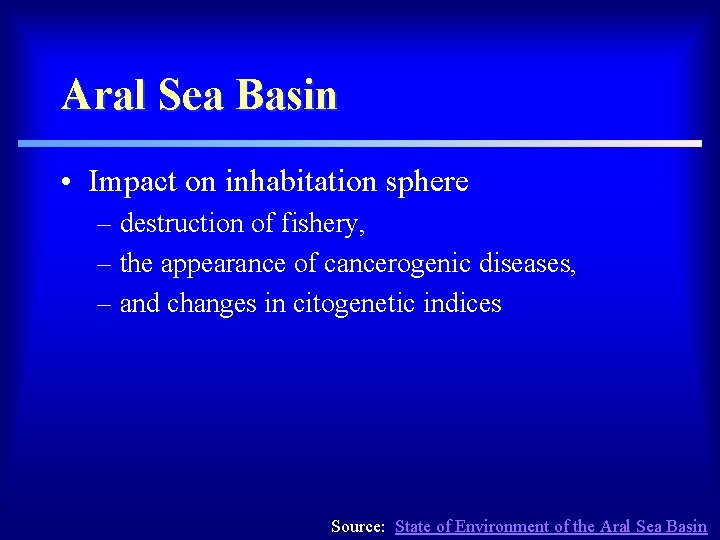 Aral Sea Basin

• Impact on inhabitation sphere
– destruction of fishery,
– the appearance of cancerogenic diseases,
– and changes in citogenetic indices

Source: State of Environment of the Aral Sea Basin